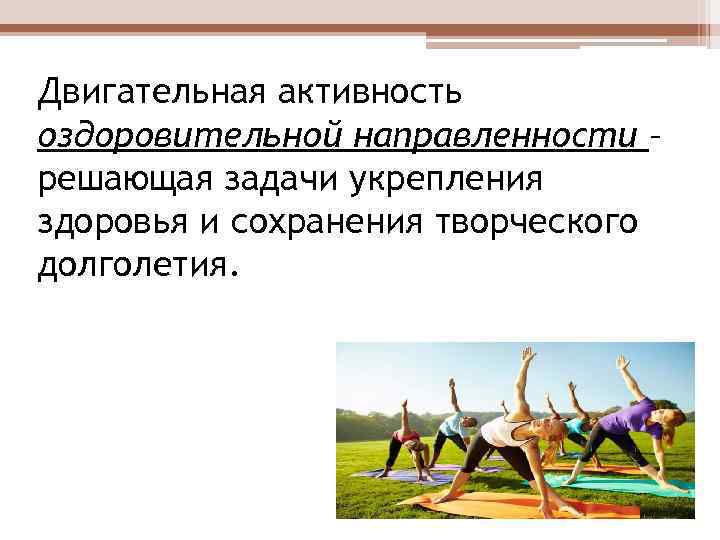 Двигательная активность оздоровительной направленности – решающая задачи укрепления здоровья и сохранения творческого долголетия.